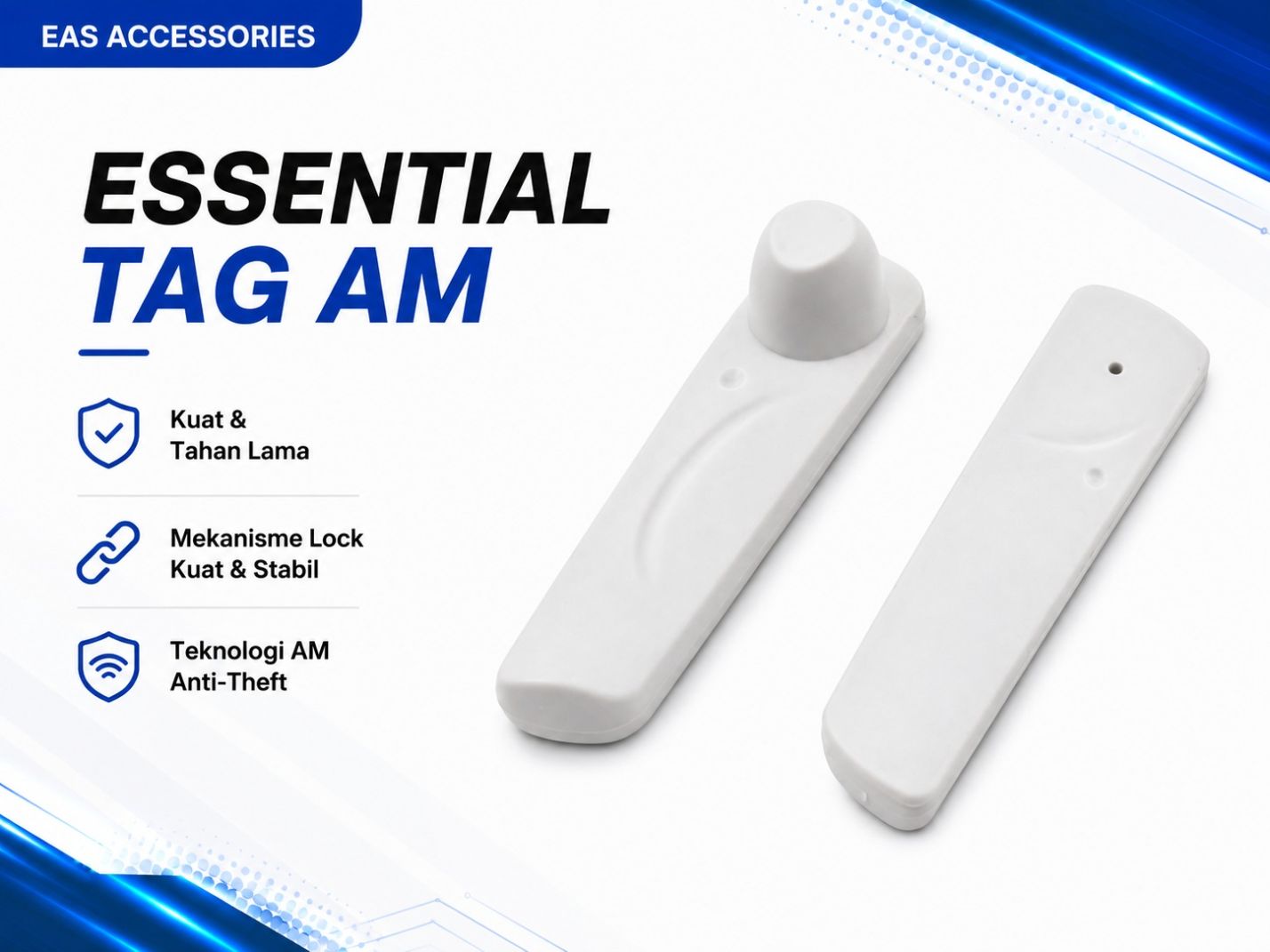 EAS ACCESSORIES

ESSENTIAL
TAG AM

Kuat &
Tahan Lama

Mekanisme Lock
Kuat & Stabil

Teknologi AM
Anti-Theft